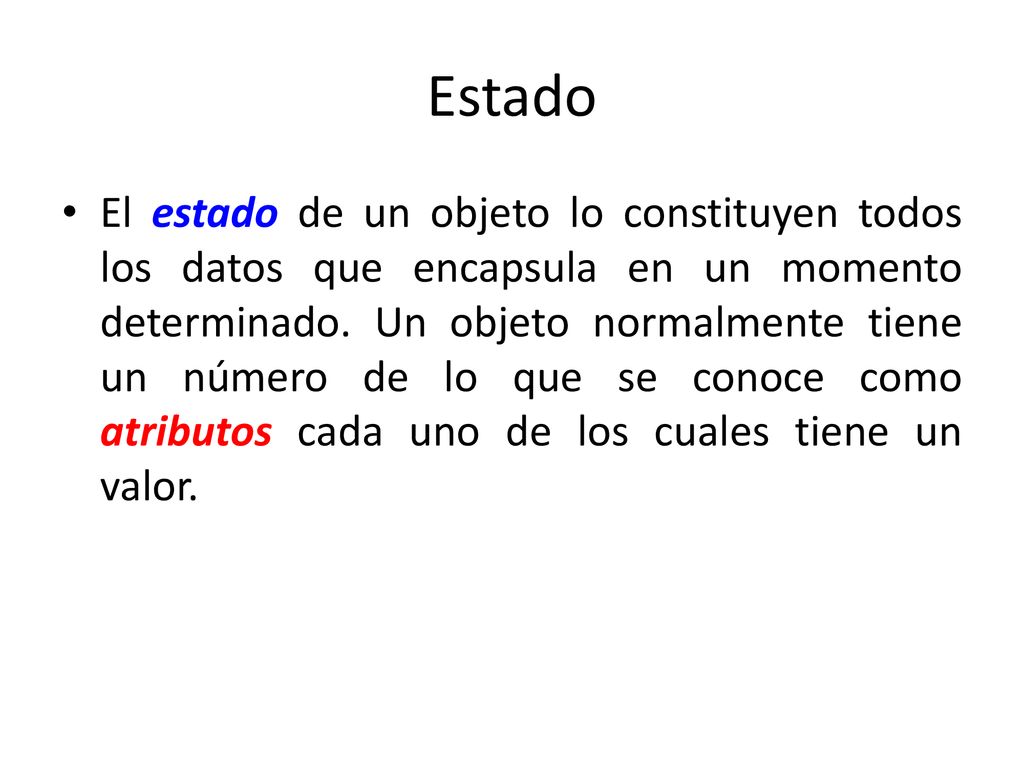 Estado

• El estado de un objeto lo constituyen todos los datos que encapsula en un momento determinado. Un objeto normalmente tiene un número de lo que se conoce como atributos cada uno de los cuales tiene un valor.